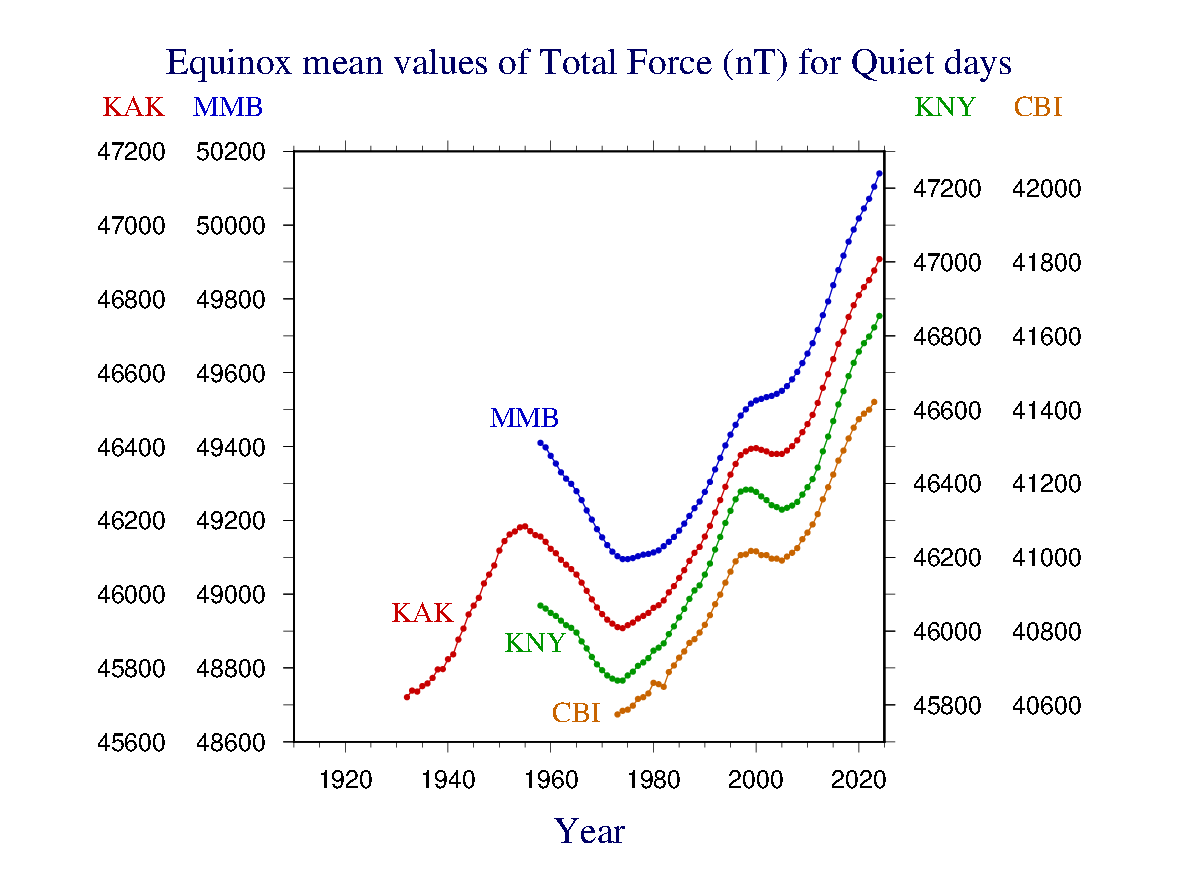 Equinox mean values of Total Force (nT) for Quiet days

KAK MMB

KNY CBI

47200 50200
47000 50000
46800 49800
46600 49600
46400 49400
46200 49200
46000 49000
45800 48800
45600 48600

47200 42000
47000 41800
46800 41600
46600 41400
46400 41200
46200 41000
46000 40800
45800 40600

MMB
KAK
KNY
CBI

1920 1940 1960 1980 2000 2020

Year